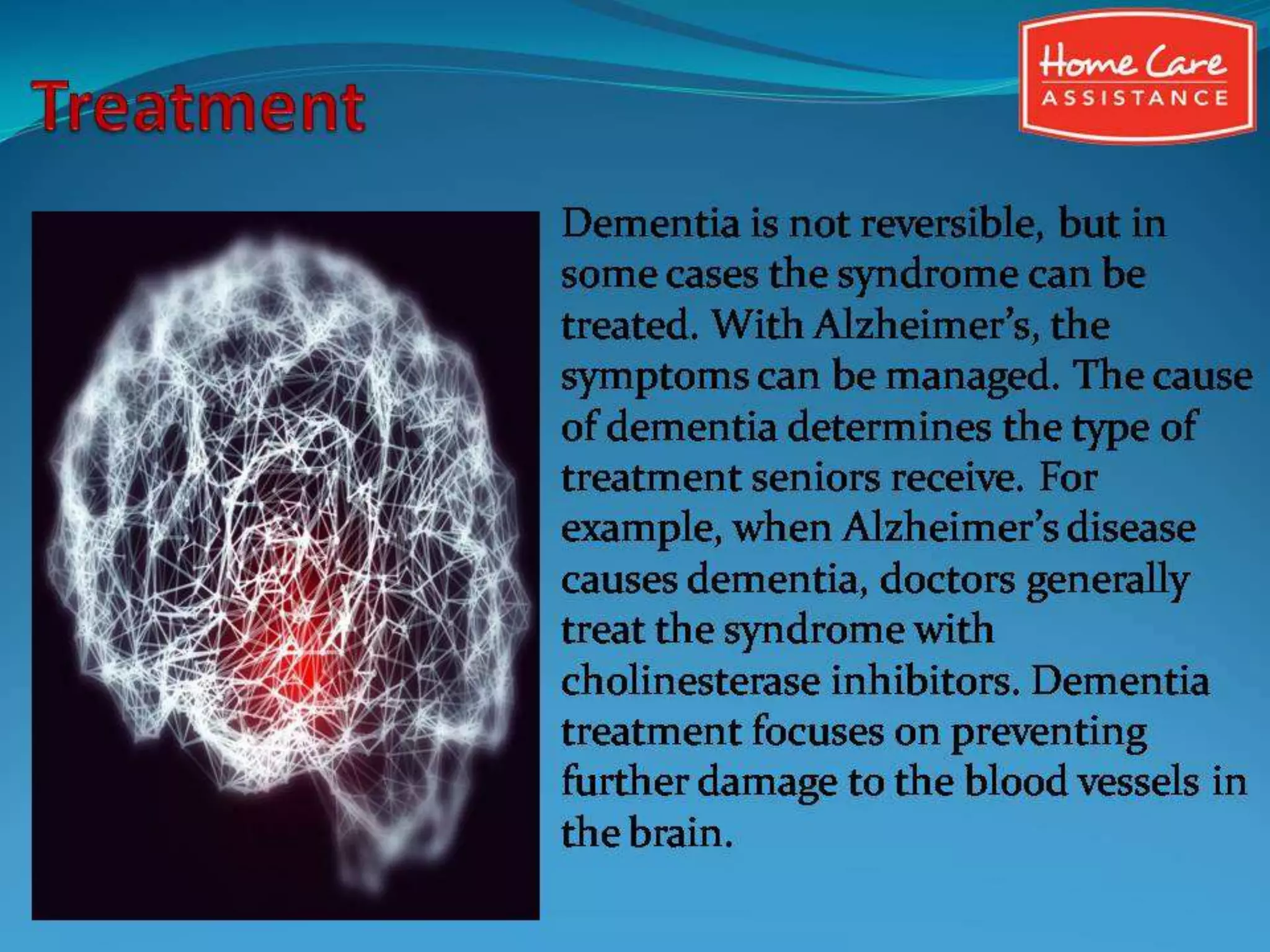 Treatment

Home Care
ASSISTANCE

Dementia is not reversible, but in some cases the syndrome can be treated. With Alzheimer's, the symptoms can be managed. The cause of dementia determines the type of treatment seniors receive. For example, when Alzheimer's disease causes dementia, doctors generally treat the syndrome with cholinesterase inhibitors. Dementia treatment focuses on preventing further damage to the blood vessels in the brain.